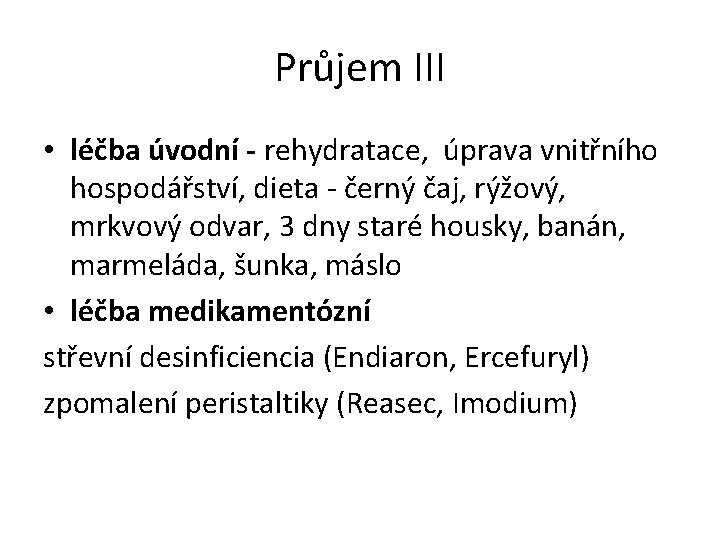 Průjem III

• léčba úvodní - rehydratace, úprava vnitřního hospodářství, dieta - černý čaj, rýžový, mrkvový odvar, 3 dny staré housky, banán, marmeláda, šunka, máslo

• léčba medikamentózní

střevní desinficiencia (Endiaron, Ercefuryl)

zpomalení peristaltiky (Reasec, Imodium)